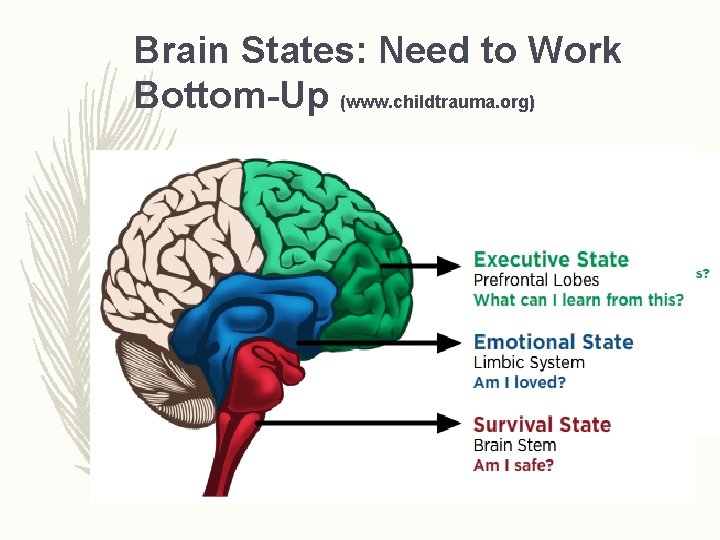 Brain States: Need to Work Bottom-Up (www.childtrauma.org)

Executive State
Prefrontal Lobes
What can I learn from this?

s?

Emotional State
Limbic System
Am I loved?

Survival State
Brain Stem
Am I safe?